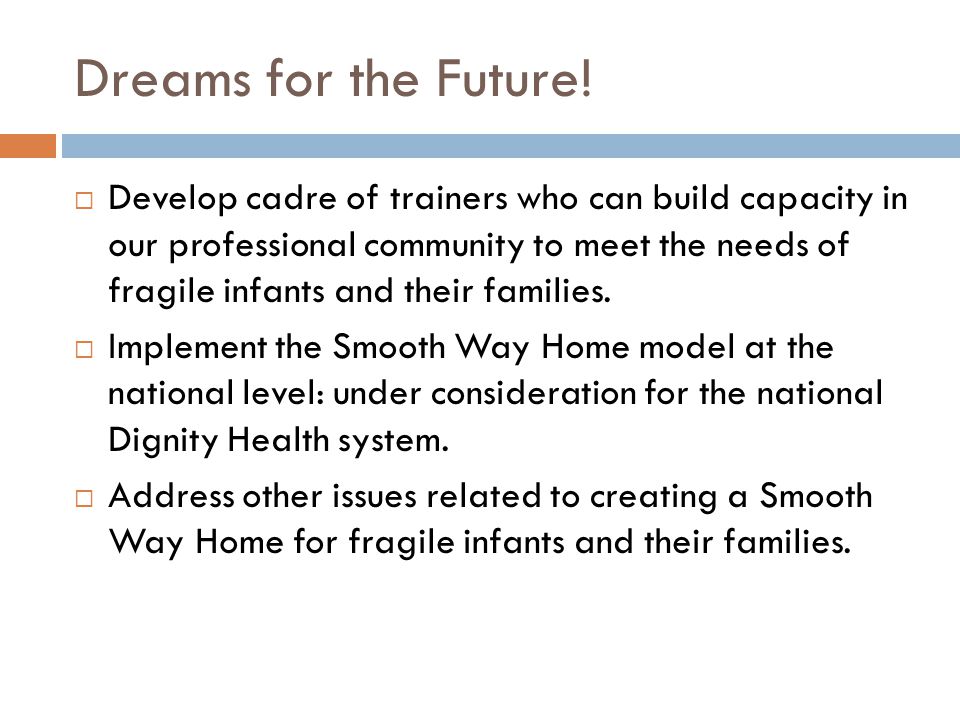 Dreams for the Future!

□ Develop cadre of trainers who can build capacity in our professional community to meet the needs of fragile infants and their families.

□ Implement the Smooth Way Home model at the national level: under consideration for the national Dignity Health system.

□ Address other issues related to creating a Smooth Way Home for fragile infants and their families.